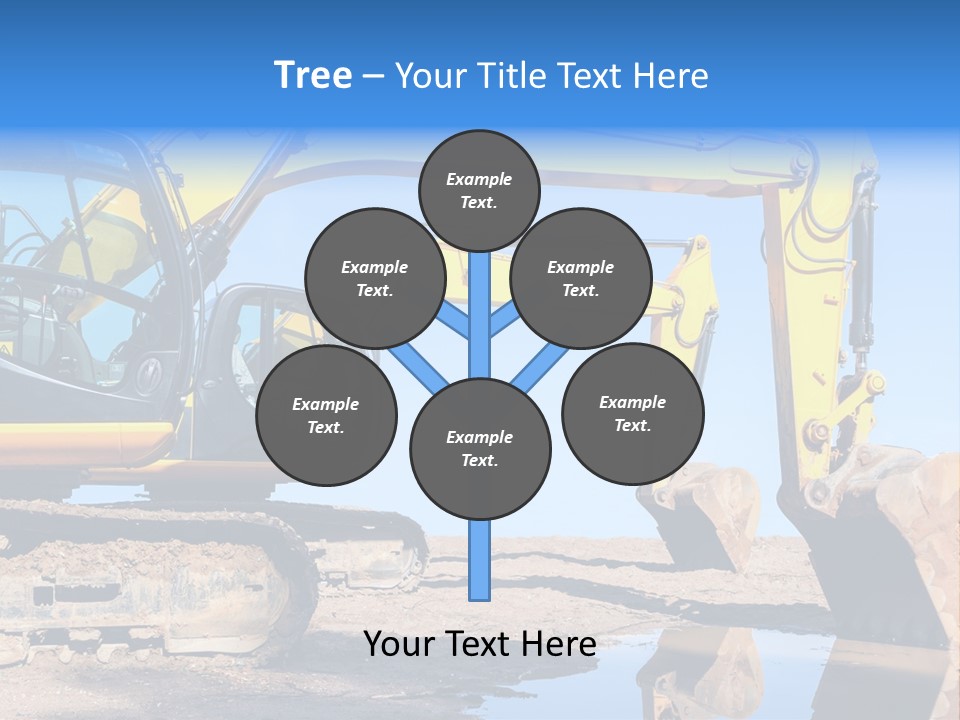 Tree – Your Title Text Here

Example Text.

Example Text.

Example Text.

Example Text.

Example Text.

Example Text.

Your Text Here